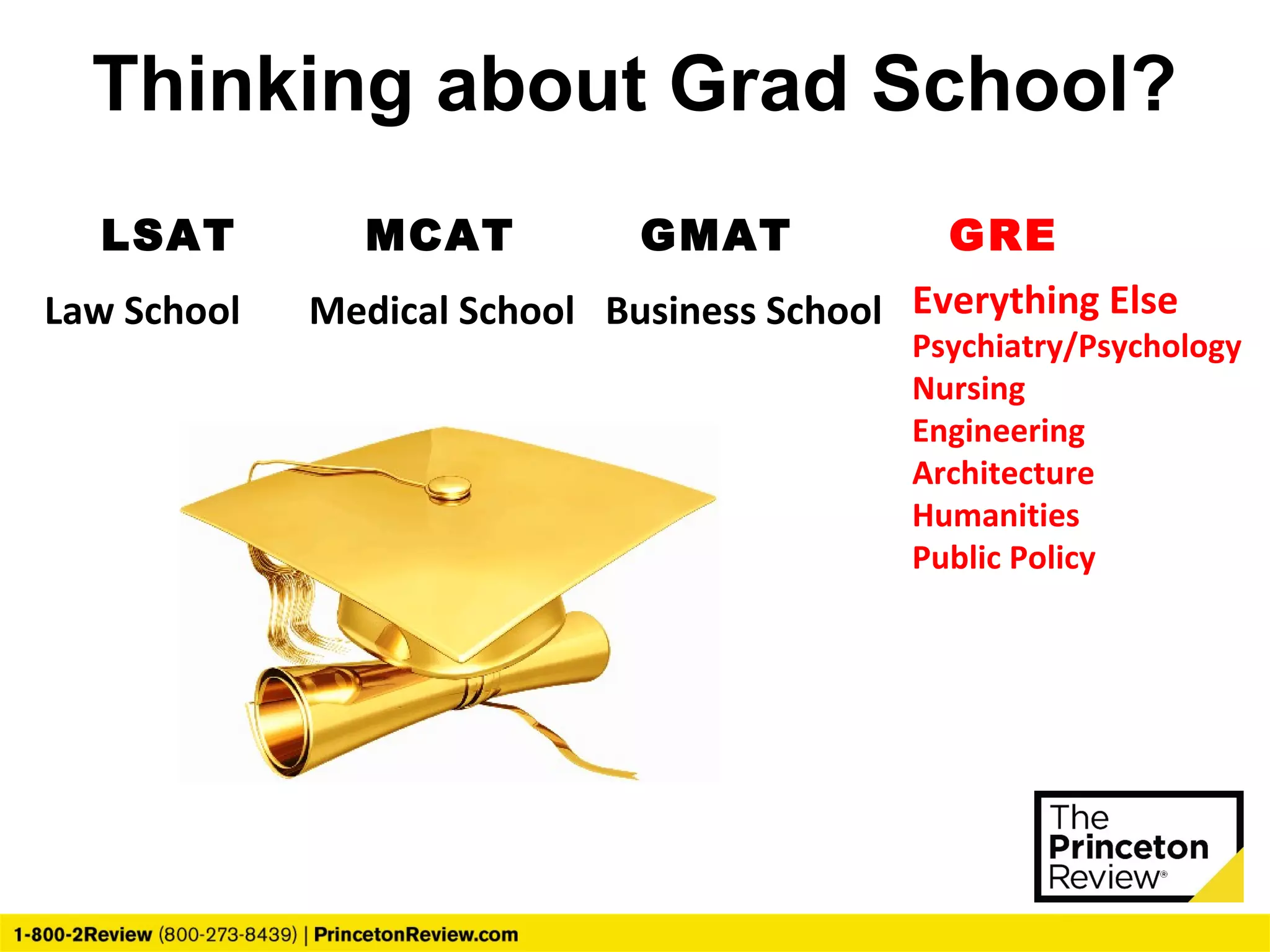 Thinking about Grad School?

LSAT
Law School

MCAT
Medical School

GMAT
Business School

GRE
Everything Else
Psychiatry/Psychology
Nursing
Engineering
Architecture
Humanities
Public Policy

The Princeton Review®

1-800-2Review (800-273-8439) | PrincetonReview.com